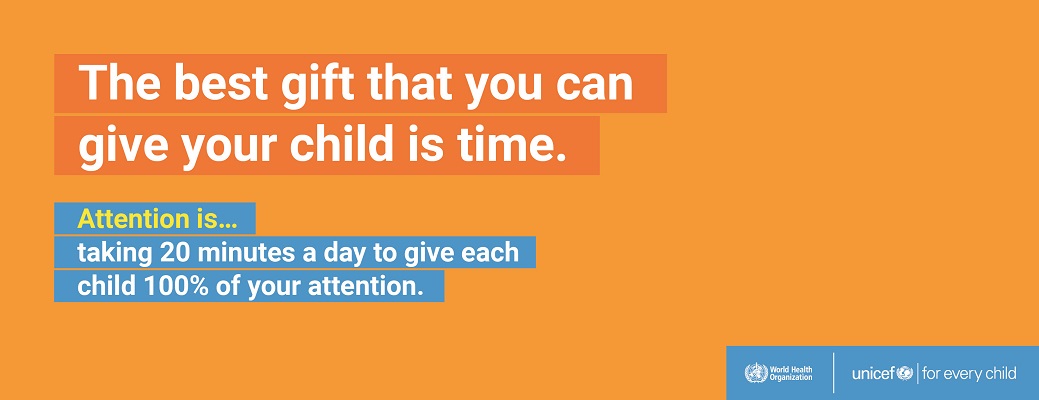 The best gift that you can give your child is time.

Attention is...
taking 20 minutes a day to give each child 100% of your attention.

World Health Organization
unicef | for every child